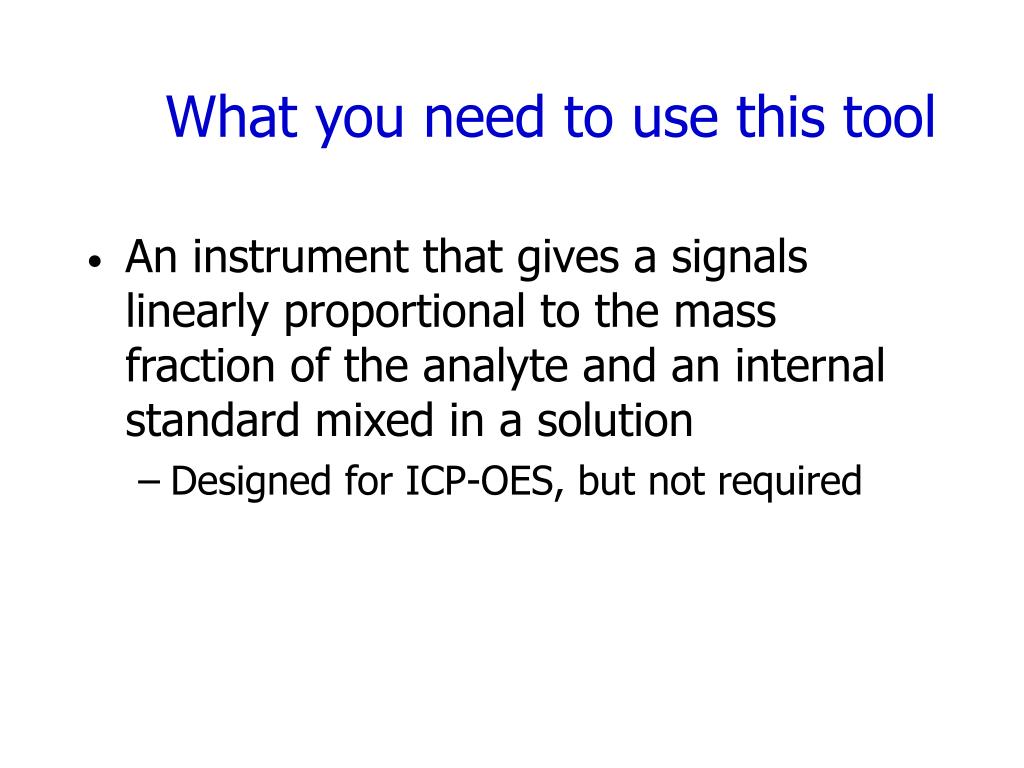 What you need to use this tool

• An instrument that gives a signals linearly proportional to the mass fraction of the analyte and an internal standard mixed in a solution

– Designed for ICP-OES, but not required